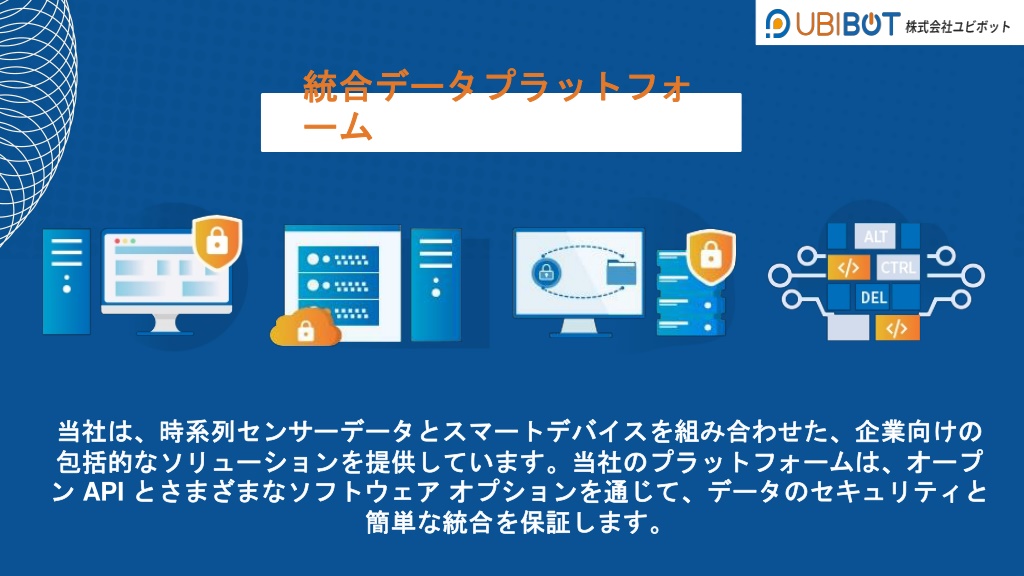 UBIBOT 株式会社ユビボット

統合データプラットフォーム

ALT
</>
CTRL
DEL
</>

当社は、時系列センサーデータとスマートデバイスを組み合わせた、企業向けの包括的なソリューションを提供しています。当社のプラットフォームは、オープン API とさまざまなソフトウェア オプションを通じて、データのセキュリティと簡単な統合を保証します。